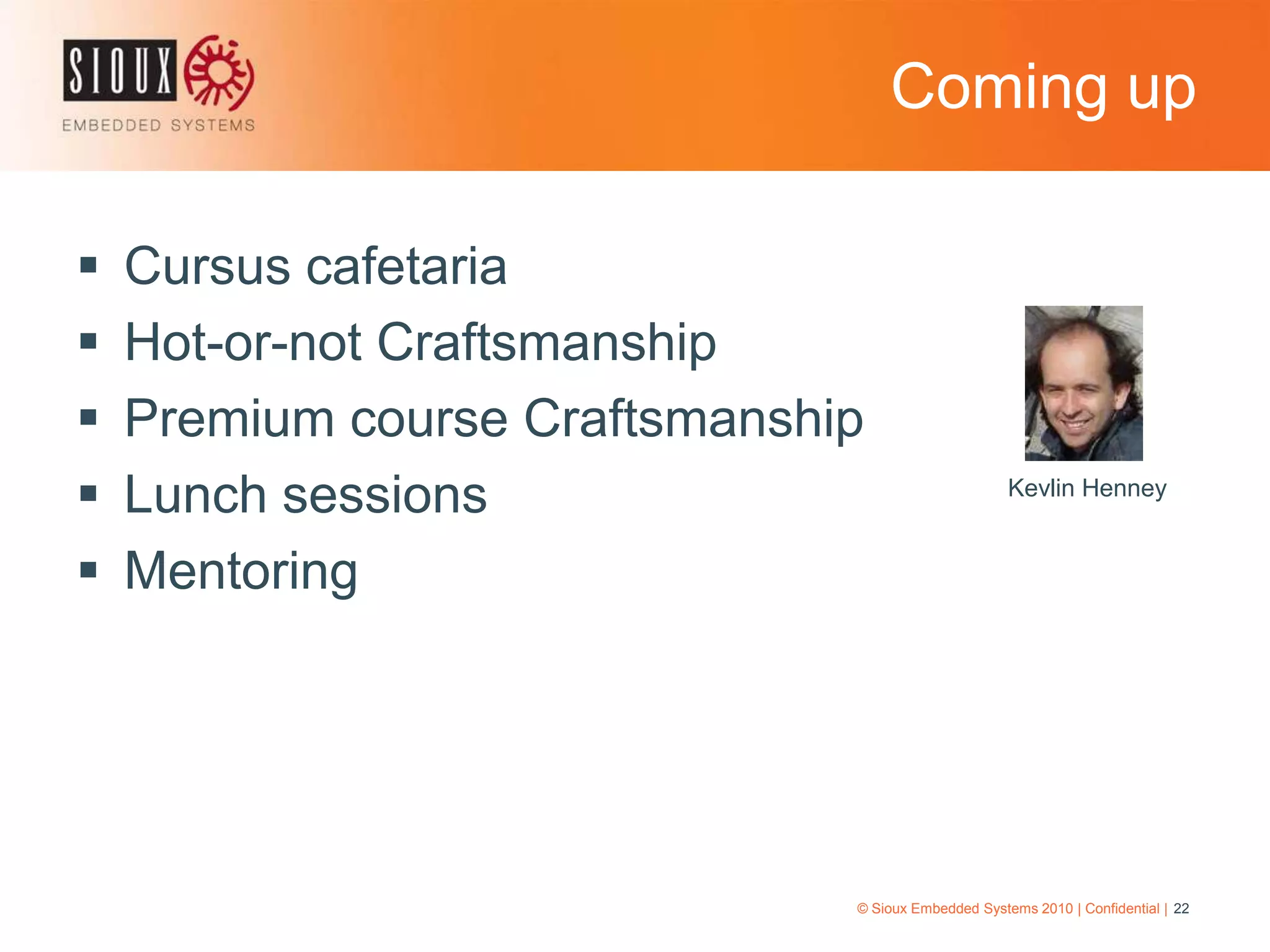 SIOUX
EMBEDDED SYSTEMS

Coming up

▪ Cursus cafetaria
▪ Hot-or-not Craftsmanship
▪ Premium course Craftsmanship
▪ Lunch sessions
▪ Mentoring

Kevlin Henney

© Sioux Embedded Systems 2010 | Confidential | 22